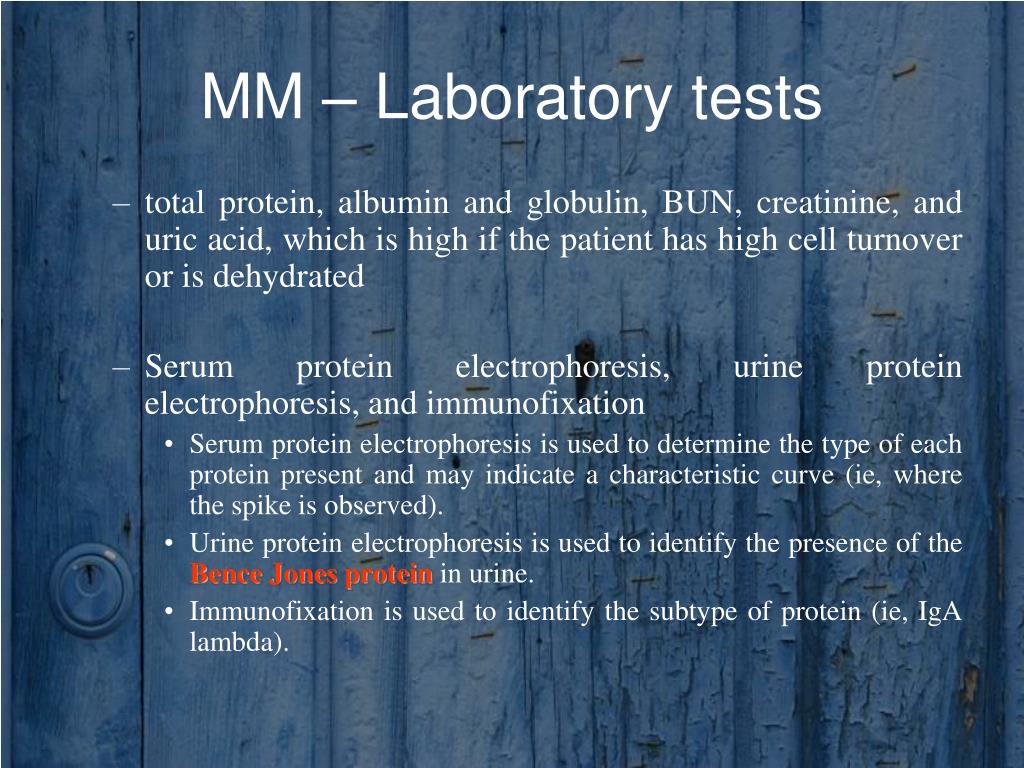 MM – Laboratory tests

– total protein, albumin and globulin, BUN, creatinine, and uric acid, which is high if the patient has high cell turnover or is dehydrated

– Serum protein electrophoresis, urine protein electrophoresis, and immunofixation
• Serum protein electrophoresis is used to determine the type of each protein present and may indicate a characteristic curve (ie, where the spike is observed).
• Urine protein electrophoresis is used to identify the presence of the Bence Jones protein in urine.
• Immunofixation is used to identify the subtype of protein (ie, IgA lambda).